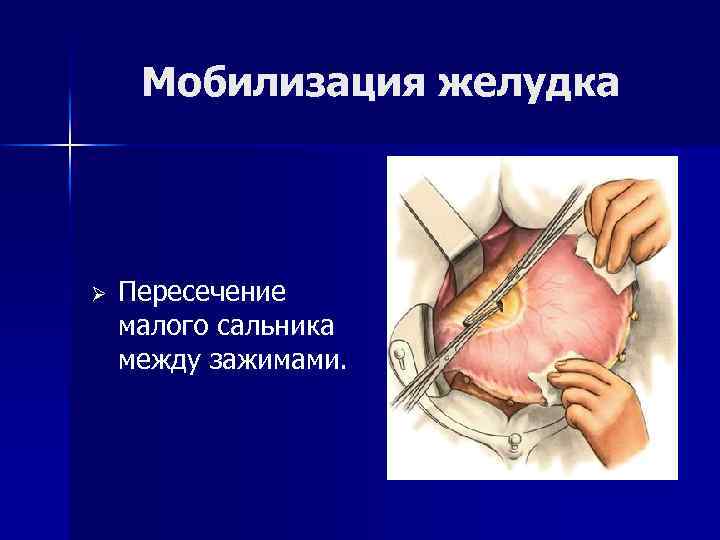 Мобилизация желудка

➢ Пересечение малого сальника между зажимами.